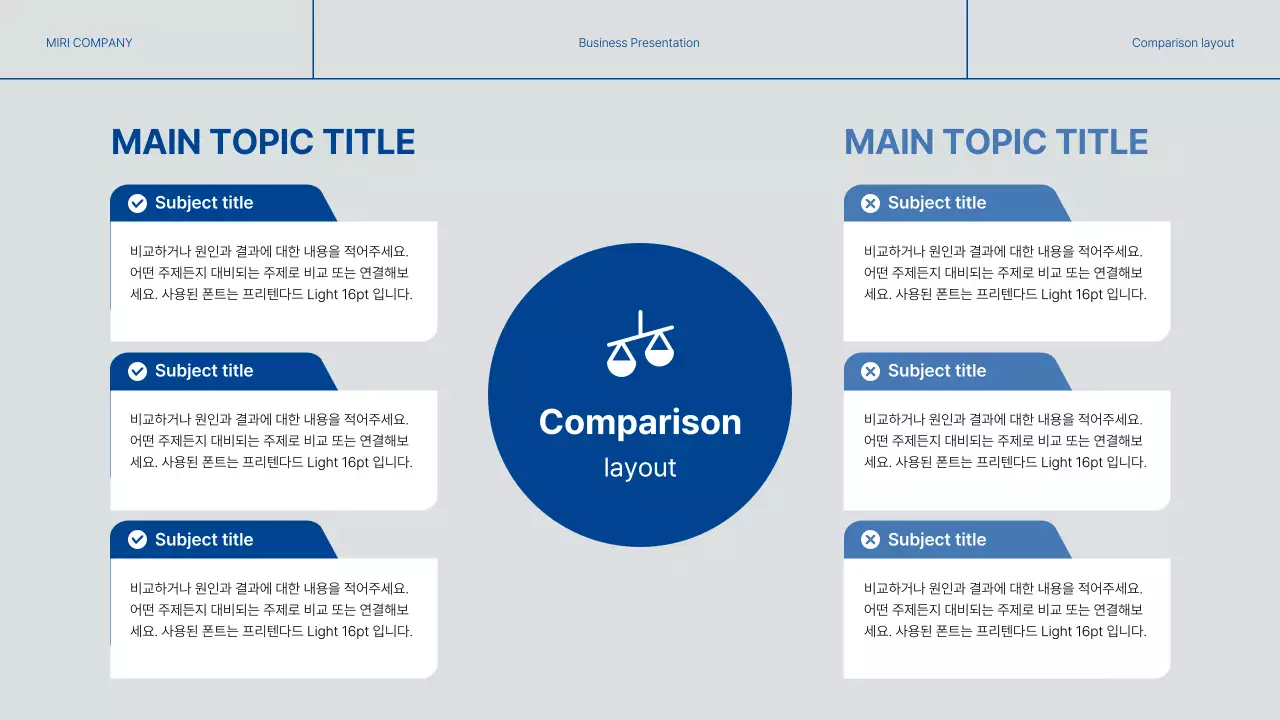 MIRI COMPANY

Business Presentation

Comparison layout

MAIN TOPIC TITLE

Subject title

비교하거나 원인과 결과에 대한 내용을 적어주세요. 어떤 주제든지 대비되는 주제로 비교 또는 연결해보세요. 사용된 폰트는 프리텐다드 Light 16pt 입니다.

Subject title

비교하거나 원인과 결과에 대한 내용을 적어주세요. 어떤 주제든지 대비되는 주제로 비교 또는 연결해보세요. 사용된 폰트는 프리텐다드 Light 16pt 입니다.

Subject title

비교하거나 원인과 결과에 대한 내용을 적어주세요. 어떤 주제든지 대비되는 주제로 비교 또는 연결해보세요. 사용된 폰트는 프리텐다드 Light 16pt 입니다.

Comparison

layout

MAIN TOPIC TITLE

Subject title

비교하거나 원인과 결과에 대한 내용을 적어주세요. 어떤 주제든지 대비되는 주제로 비교 또는 연결해보세요. 사용된 폰트는 프리텐다드 Light 16pt 입니다.

Subject title

비교하거나 원인과 결과에 대한 내용을 적어주세요. 어떤 주제든지 대비되는 주제로 비교 또는 연결해보세요. 사용된 폰트는 프리텐다드 Light 16pt 입니다.

Subject title

비교하거나 원인과 결과에 대한 내용을 적어주세요. 어떤 주제든지 대비되는 주제로 비교 또는 연결해보세요. 사용된 폰트는 프리텐다드 Light 16pt 입니다.